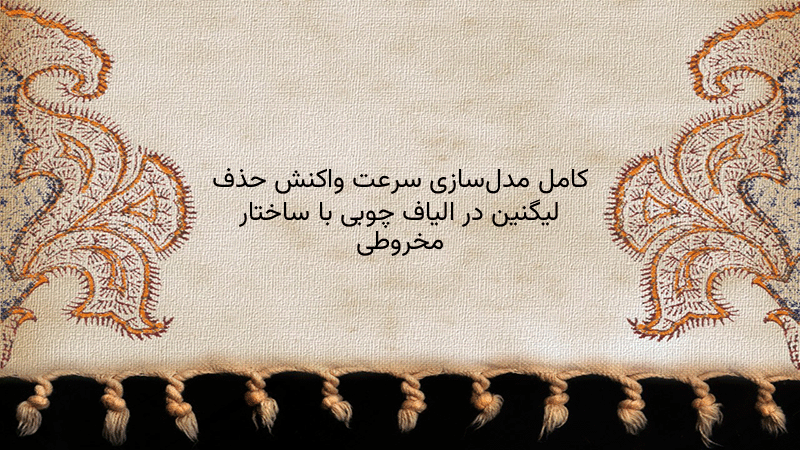 کامل مدل‌سازی سرعت واکنش حذف لیگنین در الیاف چوبی با ساختار مخروطی